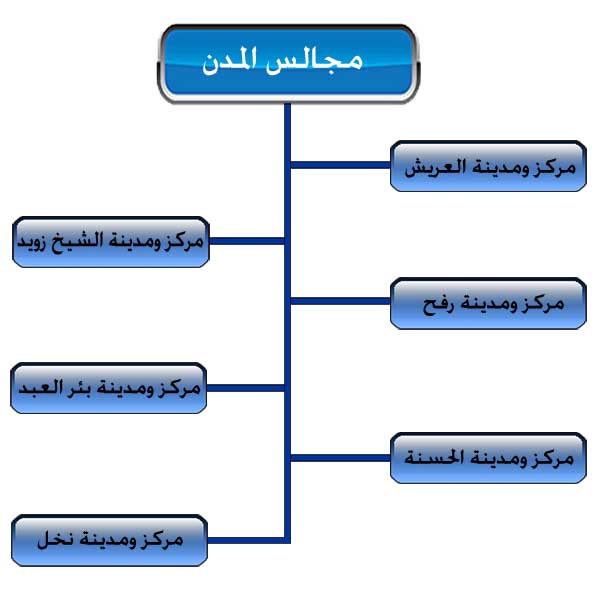 مجالس المدن

مركز ومدينة العريش

مركز ومدينة الشيخ زويد

مركز ومدينة رفح

مركز ومدينة بئر العبد

مركز ومدينة الحسنة

مركز ومدينة نخل